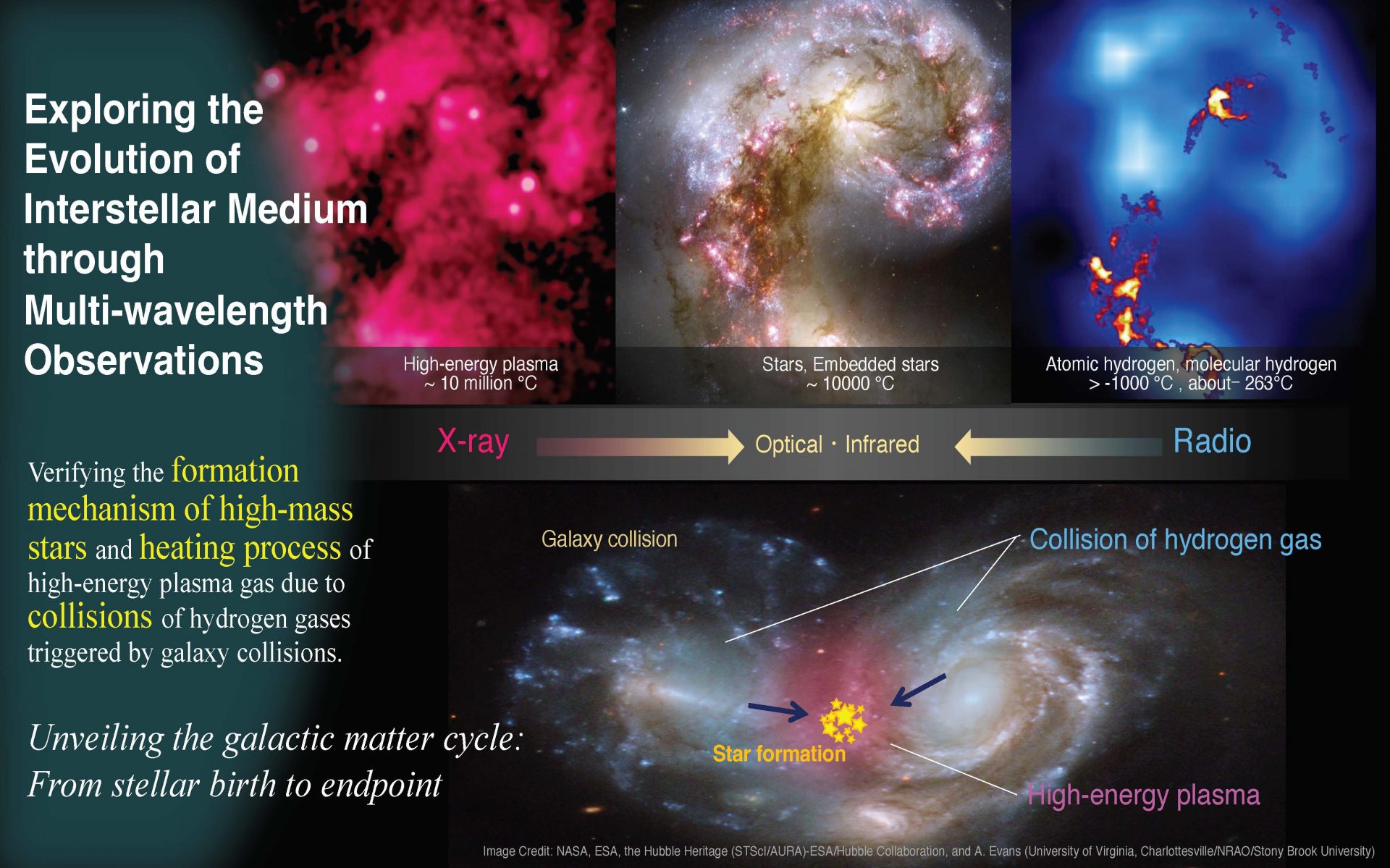 Exploring the Evolution of Interstellar Medium through Multi-wavelength Observations

High-energy plasma
~ 10 million °C

Stars, Embedded stars
~ 10000 °C

Atomic hydrogen, molecular hydrogen
> -1000 °C , about− 263°C

X-ray

Optical · Infrared

Radio

Verifying the formation mechanism of high-mass stars and heating process of high-energy plasma gas due to collisions of hydrogen gases triggered by galaxy collisions.

Unveiling the galactic matter cycle: From stellar birth to endpoint

Galaxy collision

Collision of hydrogen gas

Star formation

High-energy plasma

Image Credit: NASA, ESA, the Hubble Heritage (STScI/AURA)-ESA/Hubble Collaboration, and A. Evans (University of Virginia, Charlottesville/NRAO/Stony Brook University)